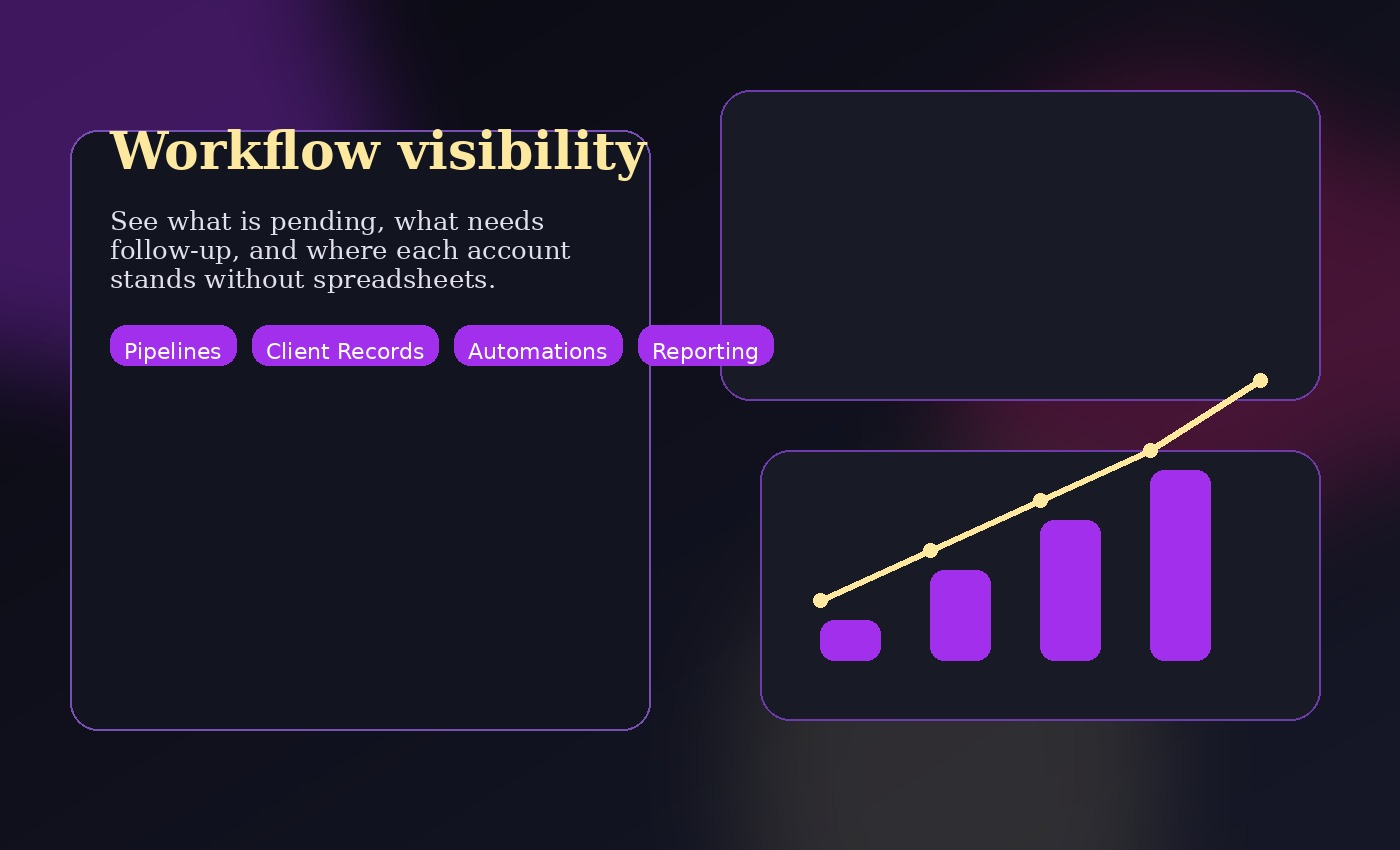 Workflow visibility

See what is pending, what needs follow-up, and where each account stands without spreadsheets.

Pipelines Client Records Automations Reporting